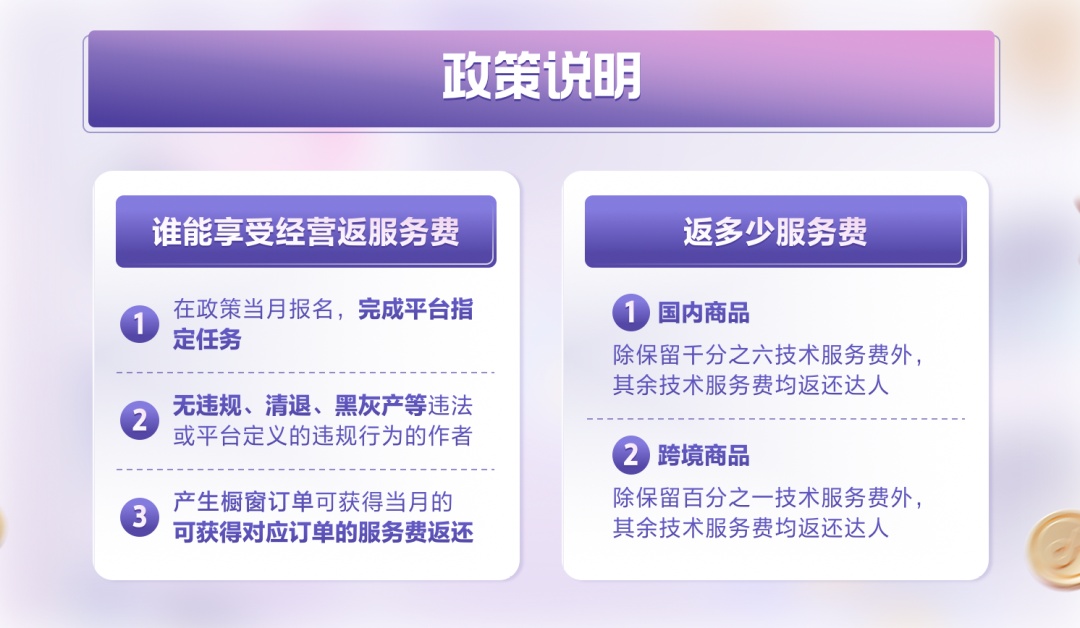 政策说明

谁能享受经营返服务费

1 在政策当月报名，完成平台指定任务

2 无违规、清退、黑灰产等违法或平台定义的违规行为的作者

3 产生橱窗订单可获得当月的可获得对应订单的服务费返还

返多少服务费

1 国内商品
除保留千分之六技术服务费外，其余技术服务费均返还达人

2 跨境商品
除保留百分之一技术服务费外，其余技术服务费均返还达人